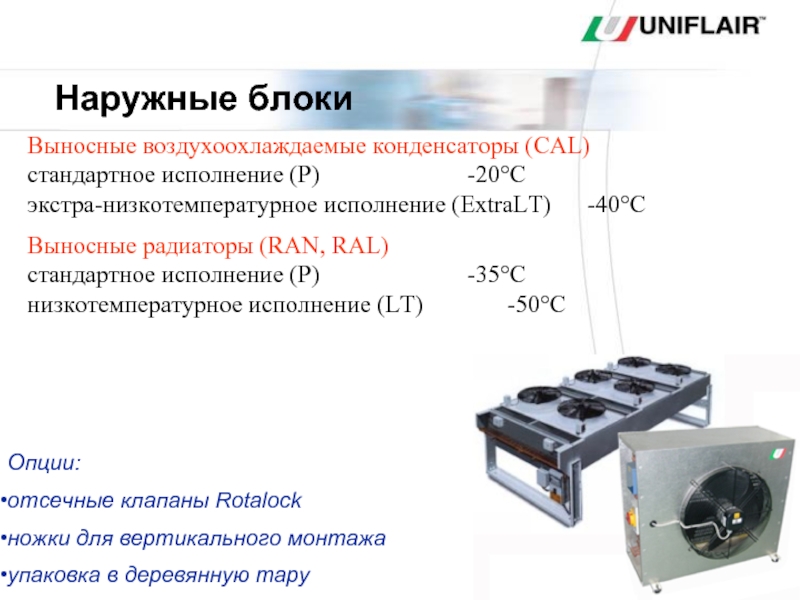 UNIFLAIR™

Наружные блоки

Выносные воздухоохлаждаемые конденсаторы (CAL)
стандартное исполнение (P) -20°C
экстра-низкотемпературное исполнение (ExtraLT) -40°C

Выносные радиаторы (RAN, RAL)
стандартное исполнение (P) -35°C
низкотемпературное исполнение (LT) -50°C

Опции:
•отсечные клапаны Rotalock
•ножки для вертикального монтажа
•упаковка в деревянную тару